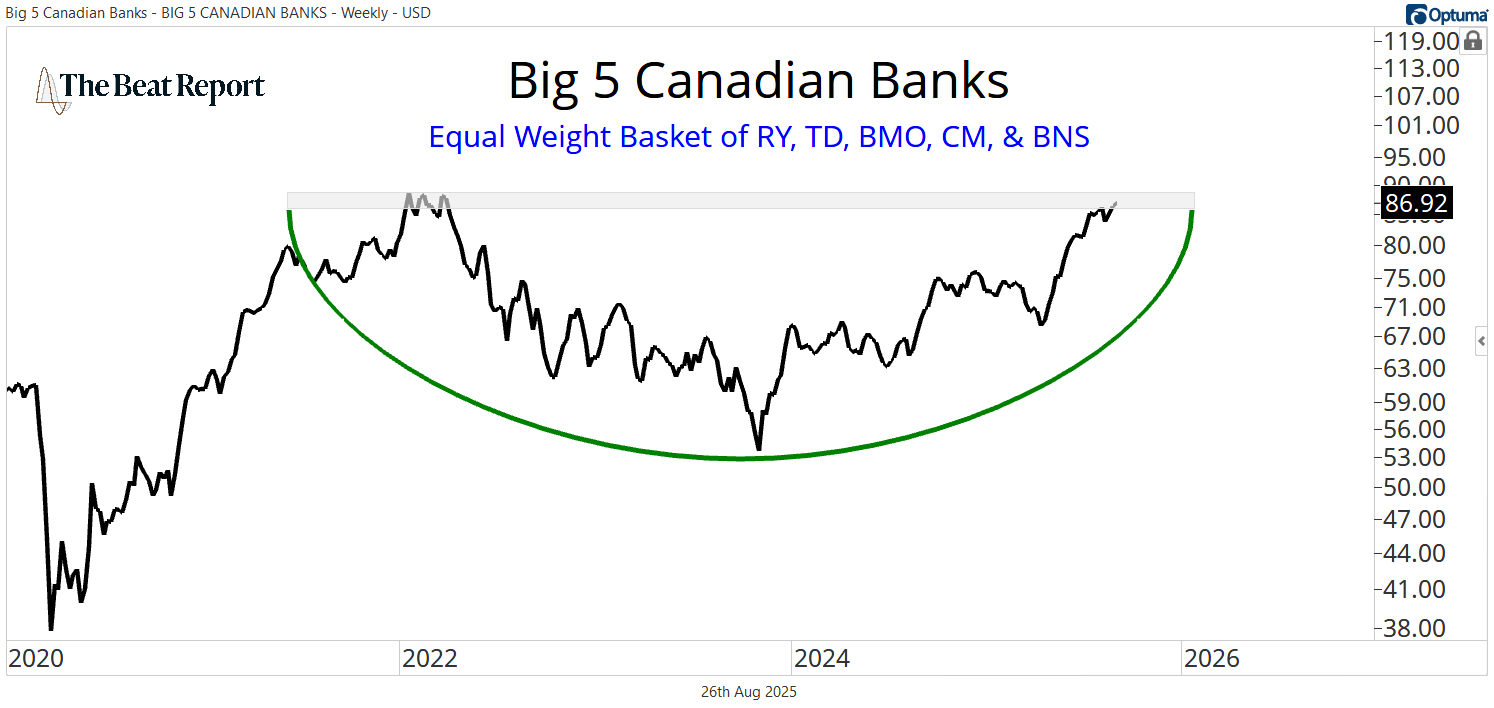 Big 5 Canadian Banks - BIG 5 CANADIAN BANKS - Weekly - USD

Optuma

The Beat Report

Big 5 Canadian Banks

Equal Weight Basket of RY, TD, BMO, CM, & BNS

119.00
113.00
107.00
101.00
95.00
90.00
86.92
80.00
75.00
71.00
67.00
63.00
59.00
56.00
53.00
50.00
47.00
44.00
41.00
38.00

2020
2022
2024
2026

26th Aug 2025